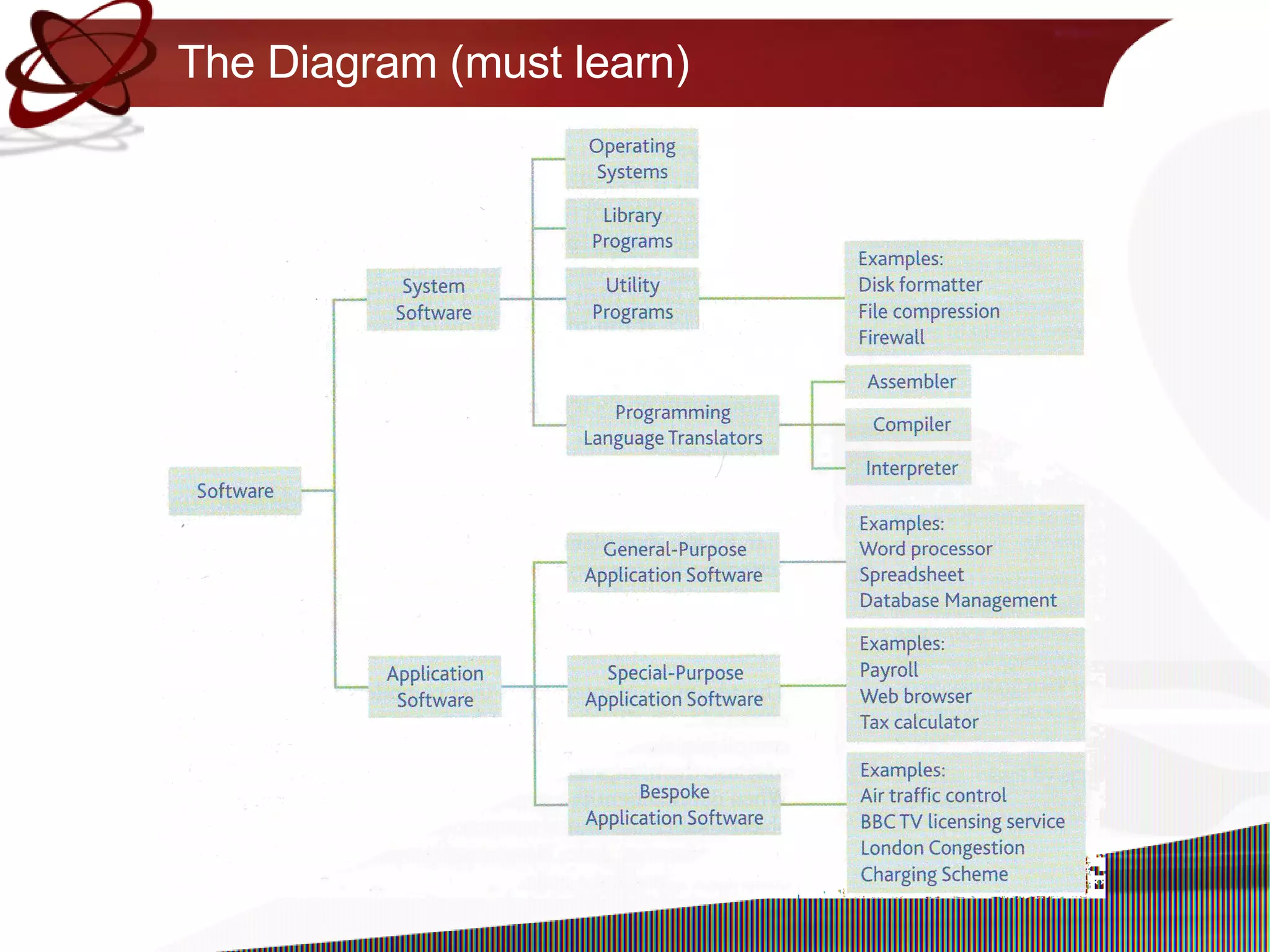 The Diagram (must learn)

Software

System Software

Operating Systems

Library Programs

Utility Programs

Examples:
Disk formatter
File compression
Firewall

Programming Language Translators

Assembler

Compiler

Interpreter

Application Software

General-Purpose Application Software

Examples:
Word processor
Spreadsheet
Database Management

Special-Purpose Application Software

Examples:
Payroll
Web browser
Tax calculator

Bespoke Application Software

Examples:
Air traffic control
BBC TV licensing service
London Congestion Charging Scheme